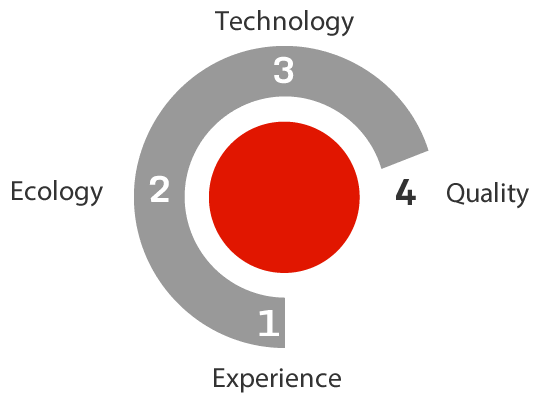 Technology
3
Ecology
2
4
Quality
1
Experience